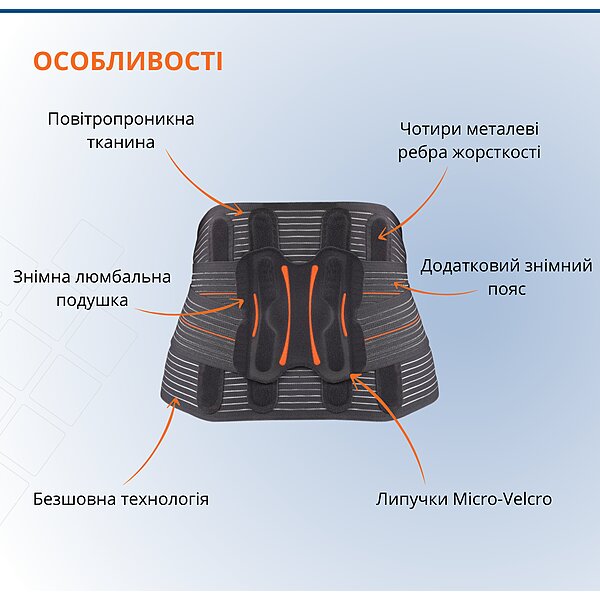 ОСОБЛИВОСТІ

Повітропроникна тканина

Чотири металеві ребра жорсткості

Знімна люмбальна подушка

Додатковий знімний пояс

Безшовна технологія

Липучки Micro-Velcro